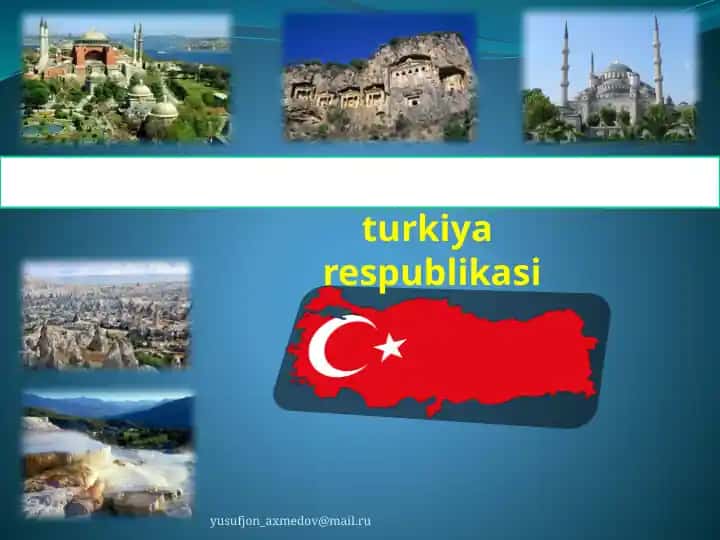 turkiya respublikasi

yusufjon_axmedov@mail.ru